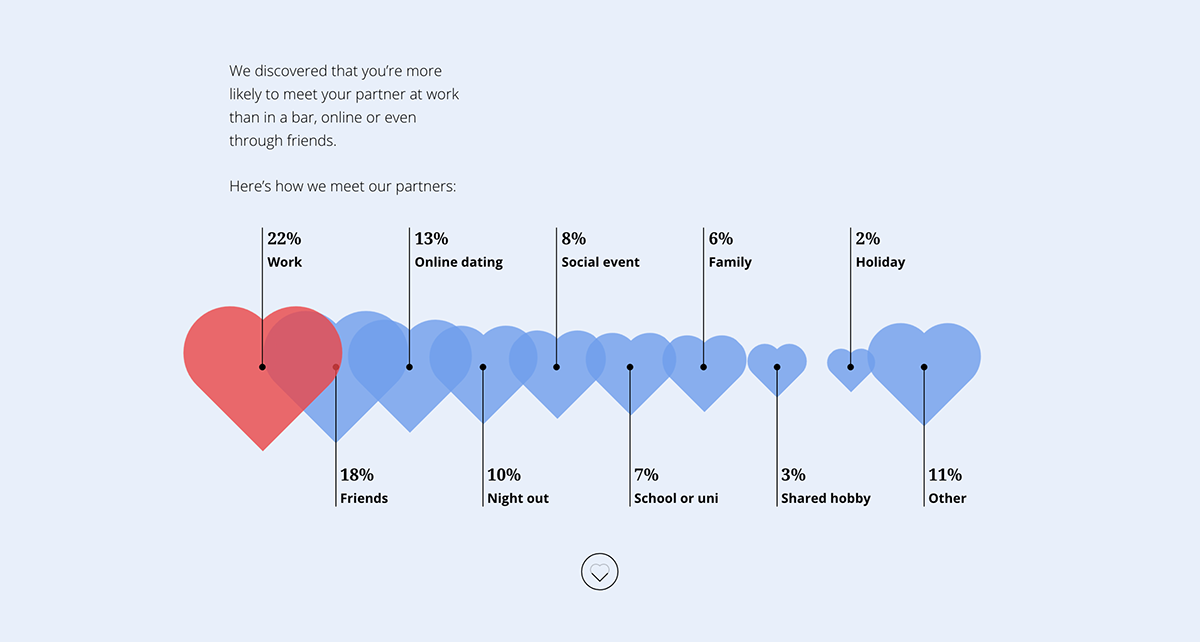 We discovered that you're more likely to meet your partner at work than in a bar, online or even through friends.

Here's how we meet our partners:

22%
Work

13%
Online dating

8%
Social event

6%
Family

2%
Holiday

18%
Friends

10%
Night out

7%
School or uni

3%
Shared hobby

11%
Other